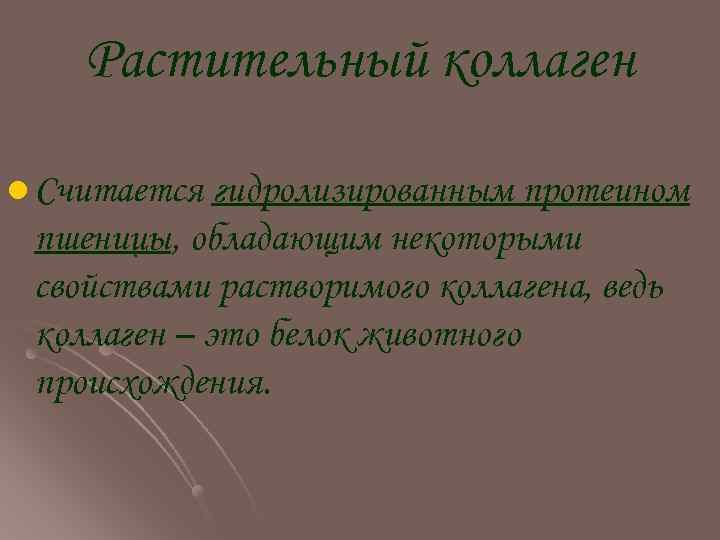 Растительный коллаген

Считается гидролизированным протеином пшеницы, обладающим некоторыми свойствами растворимого коллагена, ведь коллаген – это белок животного происхождения.